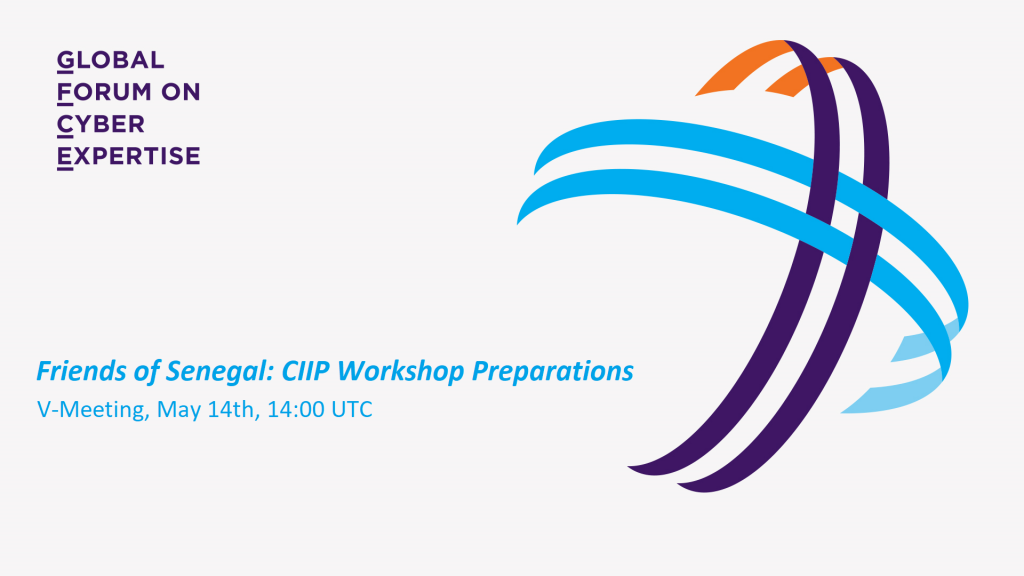 GLOBAL
FORUM ON
CYBER
EXPERTISE

Friends of Senegal: CIIP Workshop Preparations
V-Meeting, May 14th, 14:00 UTC